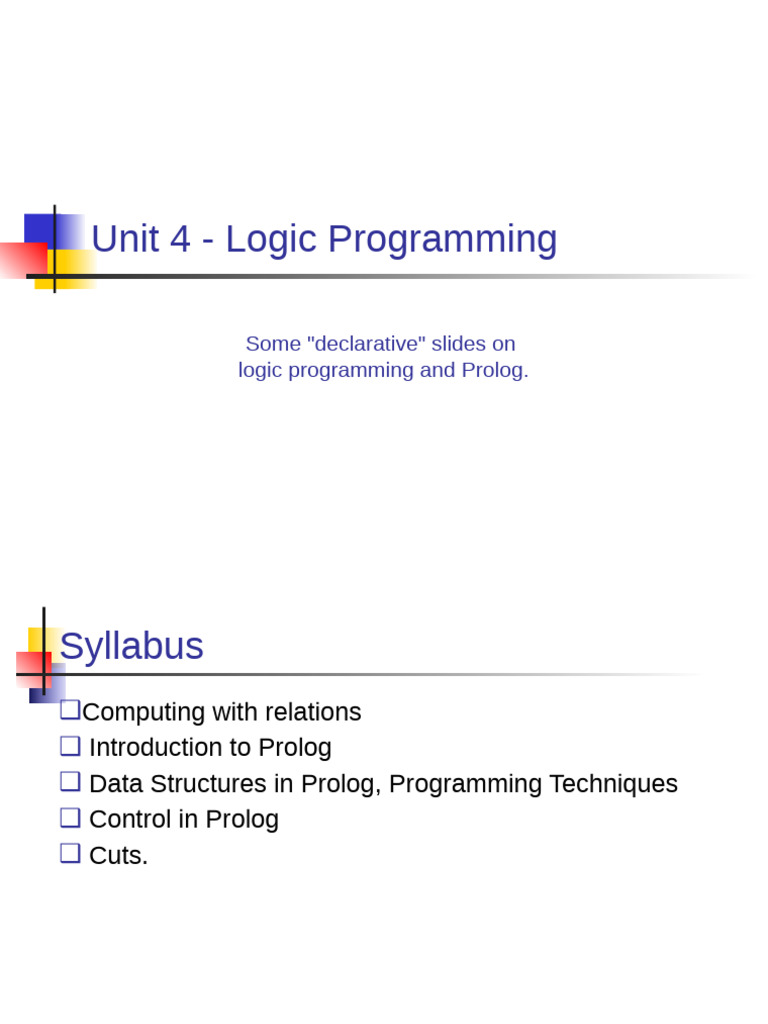 Unit 4 - Logic Programming

Some "declarative" slides on
logic programming and Prolog.

Syllabus

❑Computing with relations
❑ Introduction to Prolog
❑ Data Structures in Prolog, Programming Techniques
❑ Control in Prolog
❑ Cuts.